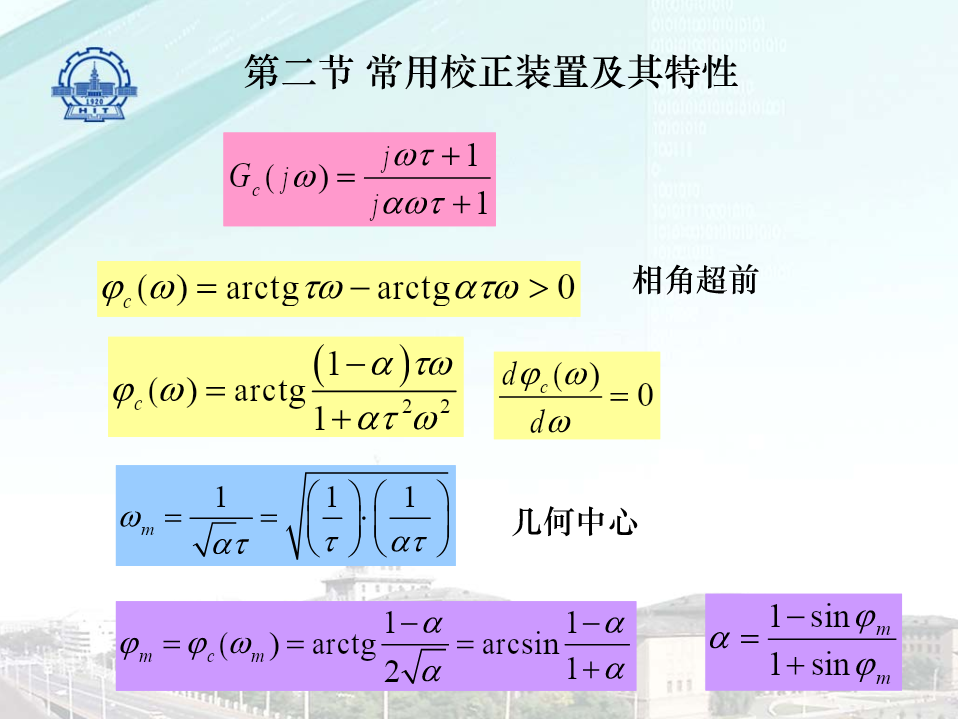 1920
HIT

第二节 常用校正装置及其特性

$G_c(j\omega)=\frac{j\omega\tau+1}{j\alpha\omega\tau+1}$

$\varphi_c(\omega)=\mathrm{arctg}\,\tau\omega-\mathrm{arctg}\,\alpha\tau\omega>0$

相角超前

$\varphi_c(\omega)=\mathrm{arctg}\frac{(1-\alpha)\tau\omega}{1+\alpha\tau^2\omega^2}$

$\frac{d\varphi_c(\omega)}{d\omega}=0$

$\omega_m=\frac{1}{\sqrt{\alpha}\tau}=\sqrt{\left(\frac{1}{\tau}\right)\cdot\left(\frac{1}{\alpha\tau}\right)}$

几何中心

$\varphi_m=\varphi_c(\omega_m)=\mathrm{arctg}\frac{1-\alpha}{2\sqrt{\alpha}}=\arcsin\frac{1-\alpha}{1+\alpha}$

$\alpha=\frac{1-\sin\varphi_m}{1+\sin\varphi_m}$